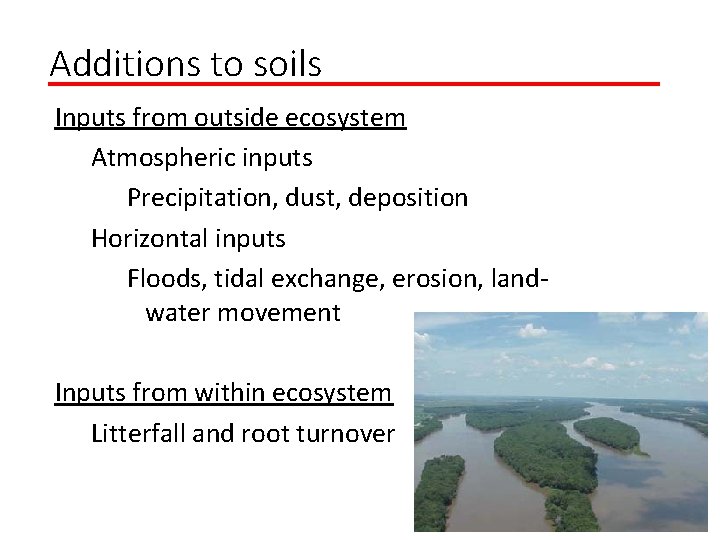 Additions to soils

Inputs from outside ecosystem

Atmospheric inputs

Precipitation, dust, deposition

Horizontal inputs

Floods, tidal exchange, erosion, land-water movement

Inputs from within ecosystem

Litterfall and root turnover